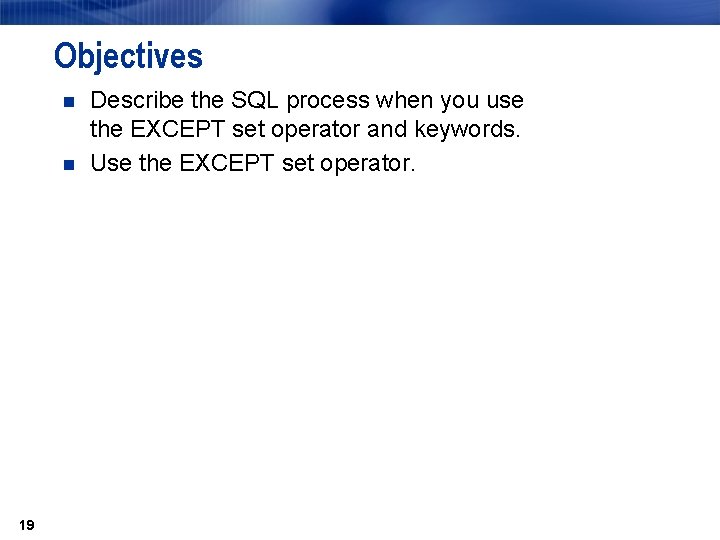 Objectives

- Describe the SQL process when you use the EXCEPT set operator and keywords.
- Use the EXCEPT set operator.

19